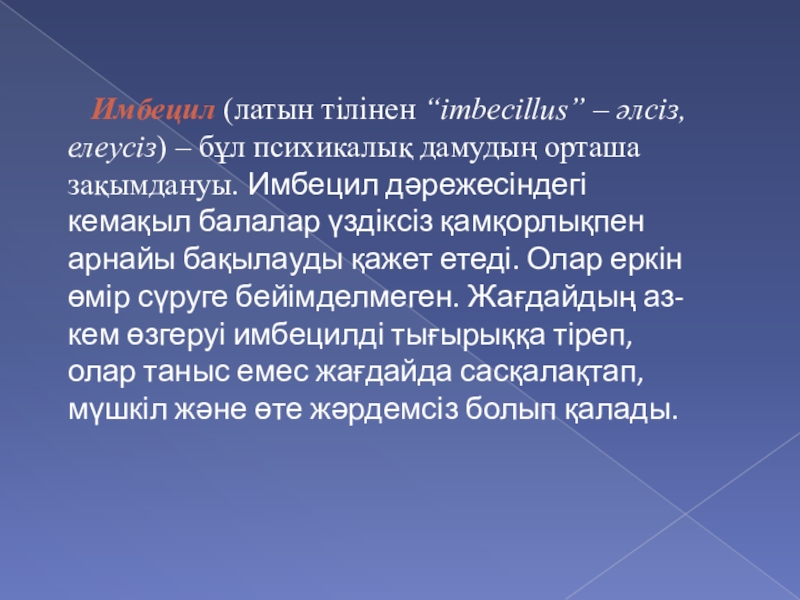 Имбецил (латын тілінен “imbecillus” – әлсіз, елеусіз) – бұл психикалық дамудың орташа зақымдануы. Имбецил дәрежесіндегі кемақыл балалар үздіксіз қамқорлықпен арнайы бақылауды қажет етеді. Олар еркін өмір сүруге бейімделмеген. Жағдайдың аз-кем өзгеруі имбецилді тығырыққа тіреп, олар таныс емес жағдайда сасқалақтап, мүшкіл және өте жәрдемсіз болып қалады.